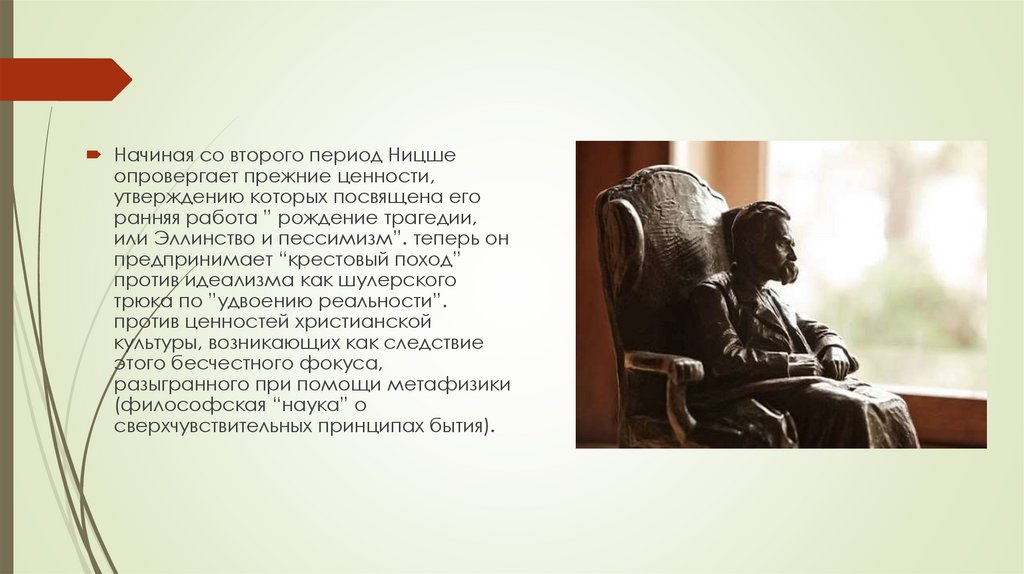 Начиная со второго период Ницше опровергает прежние ценности, утверждению которых посвящена его ранняя работа " рождение трагедии, или Эллинство и пессимизм". теперь он предпринимает "крестовый поход" против идеализма как шулерского трюка по "удвоению реальности". против ценностей христианской культуры, возникающих как следствие этого бесчестного фокуса, разыгранного при помощи метафизики (философская "наука" о сверхчувствительных принципах бытия).